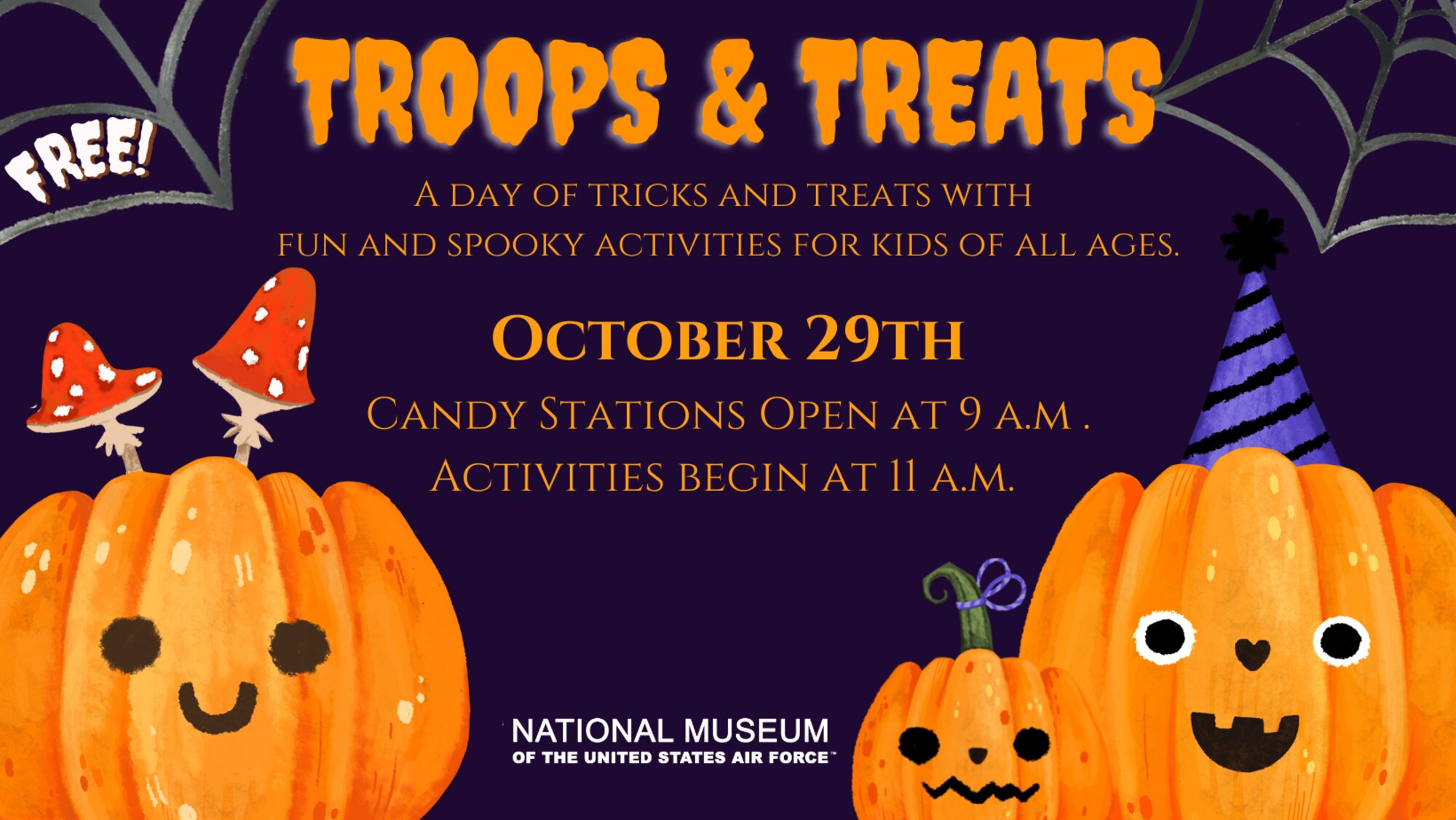 FREE!

TROOPS & TREATS

A DAY OF TRICKS AND TREATS WITH FUN AND SPOOKY ACTIVITIES FOR KIDS OF ALL AGES.

OCTOBER 29TH

CANDY STATIONS OPEN AT 9 A.M .
ACTIVITIES BEGIN AT 11 A.M.

NATIONAL MUSEUM
OF THE UNITED STATES AIR FORCE™